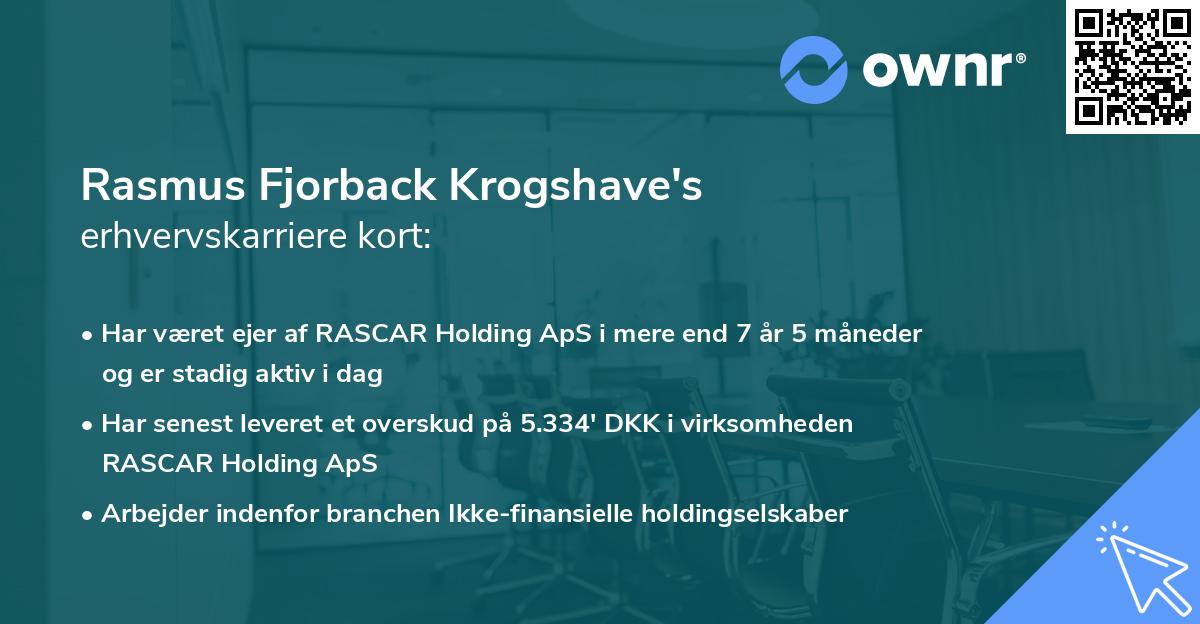 ownr®

Rasmus Fjorback Krogshave's
erhvervskarriere kort:

• Har været ejer af RASCAR Holding ApS i mere end 7 år 5 måneder og er stadig aktiv i dag

• Har senest leveret et overskud på 5.334' DKK i virksomheden RASCAR Holding ApS

• Arbejder indenfor branchen Ikke-finansielle holdingselskaber